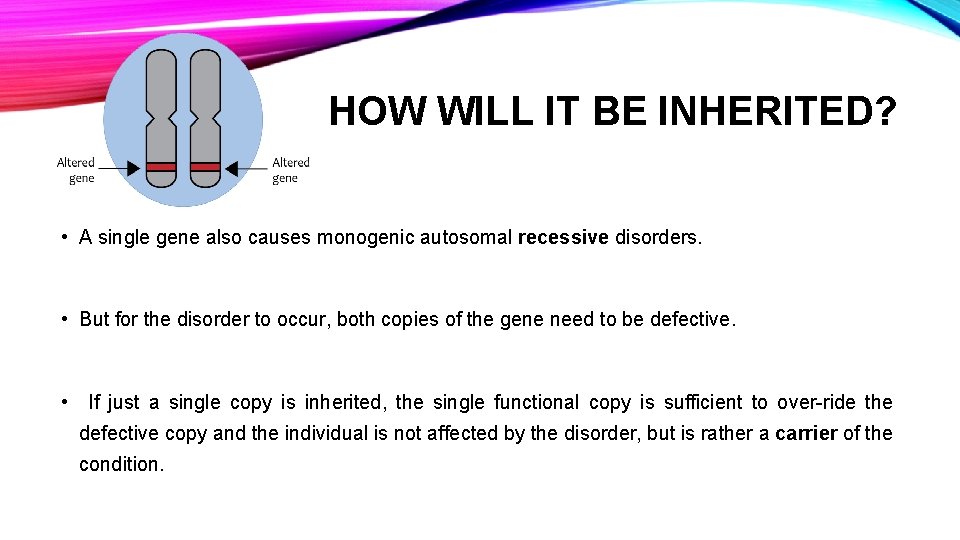 Altered gene

Altered gene

HOW WILL IT BE INHERITED?

• A single gene also causes monogenic autosomal recessive disorders.

• But for the disorder to occur, both copies of the gene need to be defective.

• If just a single copy is inherited, the single functional copy is sufficient to over-ride the defective copy and the individual is not affected by the disorder, but is rather a carrier of the condition.